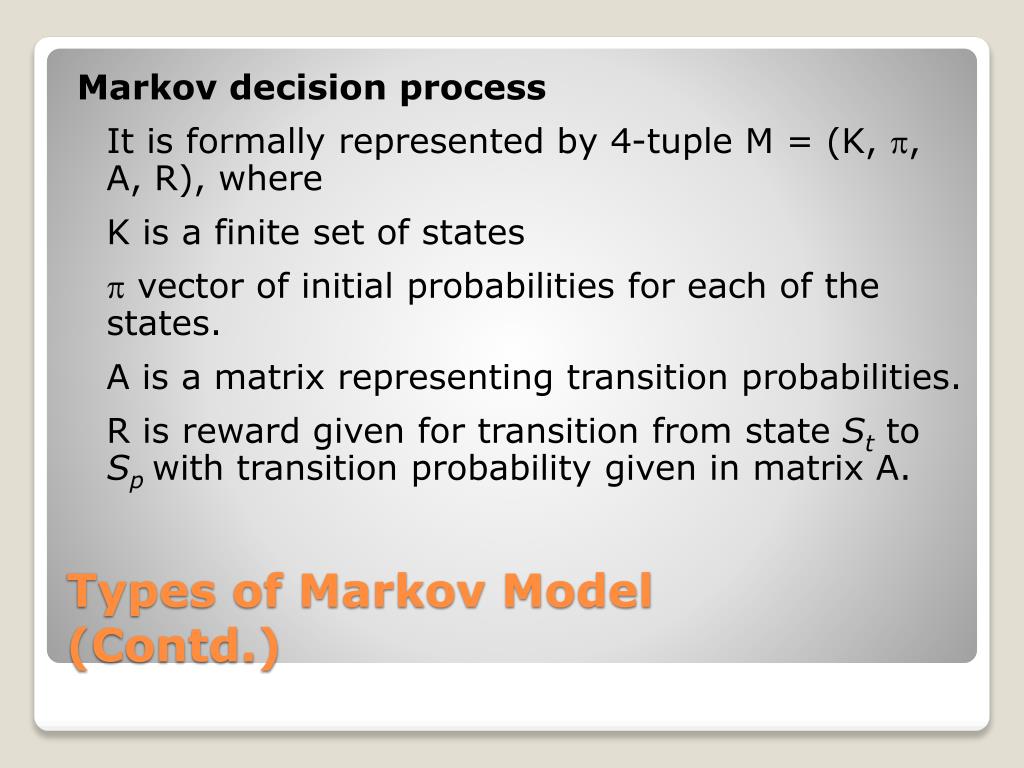 Markov decision process

It is formally represented by 4-tuple M = (K, $\pi$, A, R), where

K is a finite set of states

$\pi$ vector of initial probabilities for each of the states.

A is a matrix representing transition probabilities.

R is reward given for transition from state $S_t$ to $S_p$ with transition probability given in matrix A.

Types of Markov Model (Contd.)